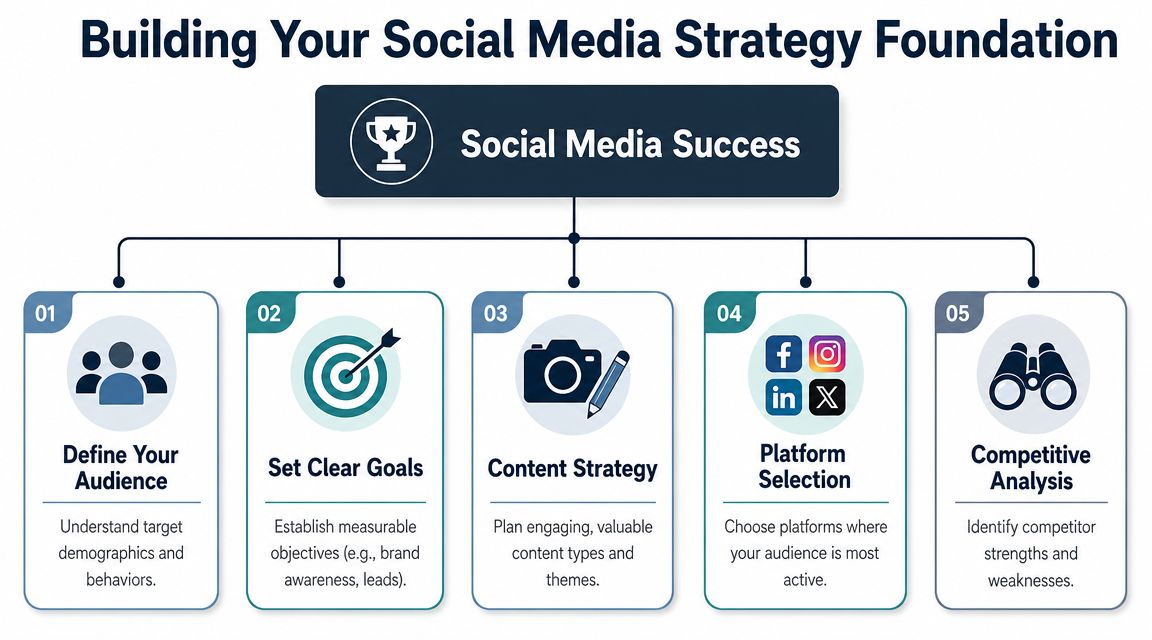 Building Your Social Media Strategy Foundation

Social Media Success

01

Define Your Audience

Understand target demographics and behaviors.

02

Set Clear Goals

Establish measurable objectives (e.g., brand awareness, leads).

03

Content Strategy

Plan engaging, valuable content types and themes.

04

f in X

Platform Selection

Choose platforms where your audience is most active.

05

Competitive Analysis

Identify competitor strengths and weaknesses.